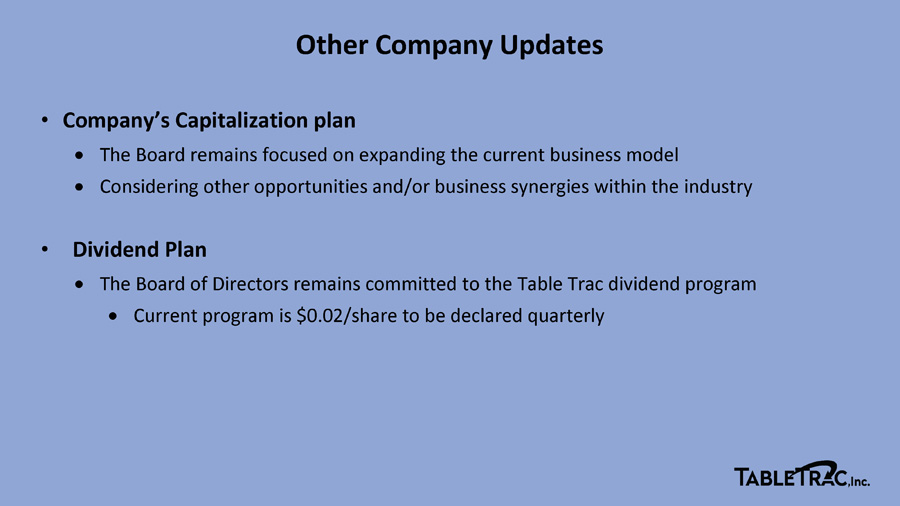 Other Company Updates

• Company's Capitalization plan
  • The Board remains focused on expanding the current business model
  • Considering other opportunities and/or business synergies within the industry

• Dividend Plan
  • The Board of Directors remains committed to the Table Trac dividend program
    • Current program is \$0.02/share to be declared quarterly

TABLETRAC, Inc.